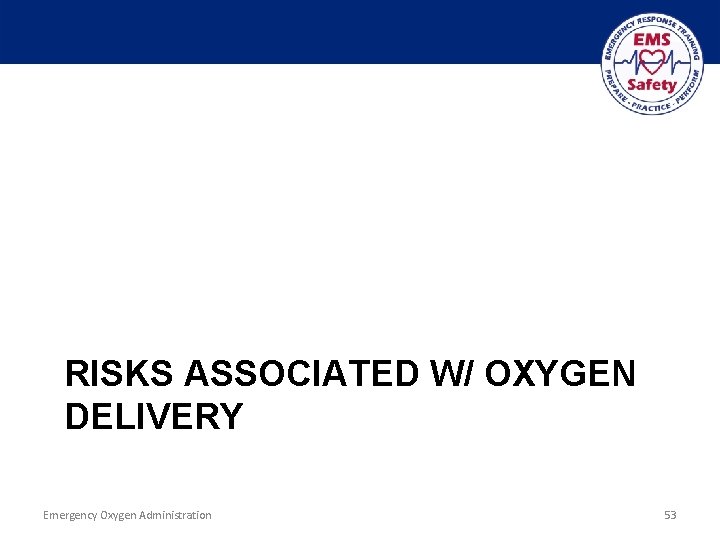 EMERGENCY RESPONSE TRAINING
EMS
Safety
PREPARE · PRACTICE · PERFORM

RISKS ASSOCIATED W/ OXYGEN DELIVERY

Emergency Oxygen Administration

53